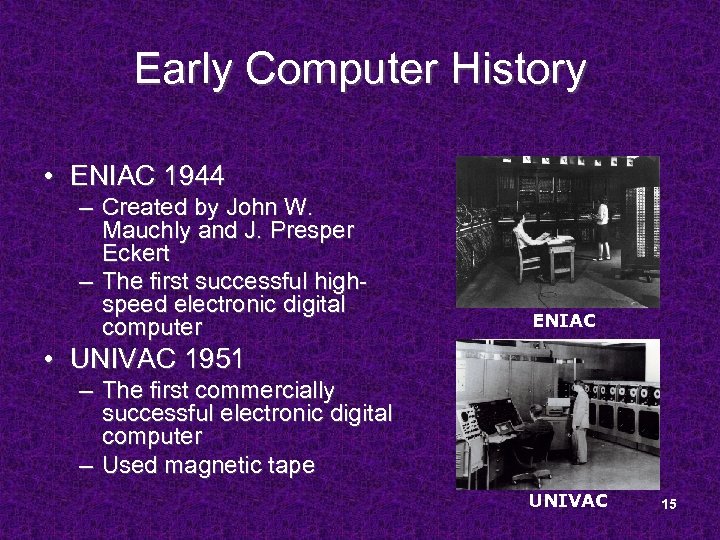 Early Computer History

• ENIAC 1944
– Created by John W. Mauchly and J. Presper Eckert
– The first successful high-speed electronic digital computer
• UNIVAC 1951
– The first commercially successful electronic digital computer
– Used magnetic tape

ENIAC

UNIVAC

15